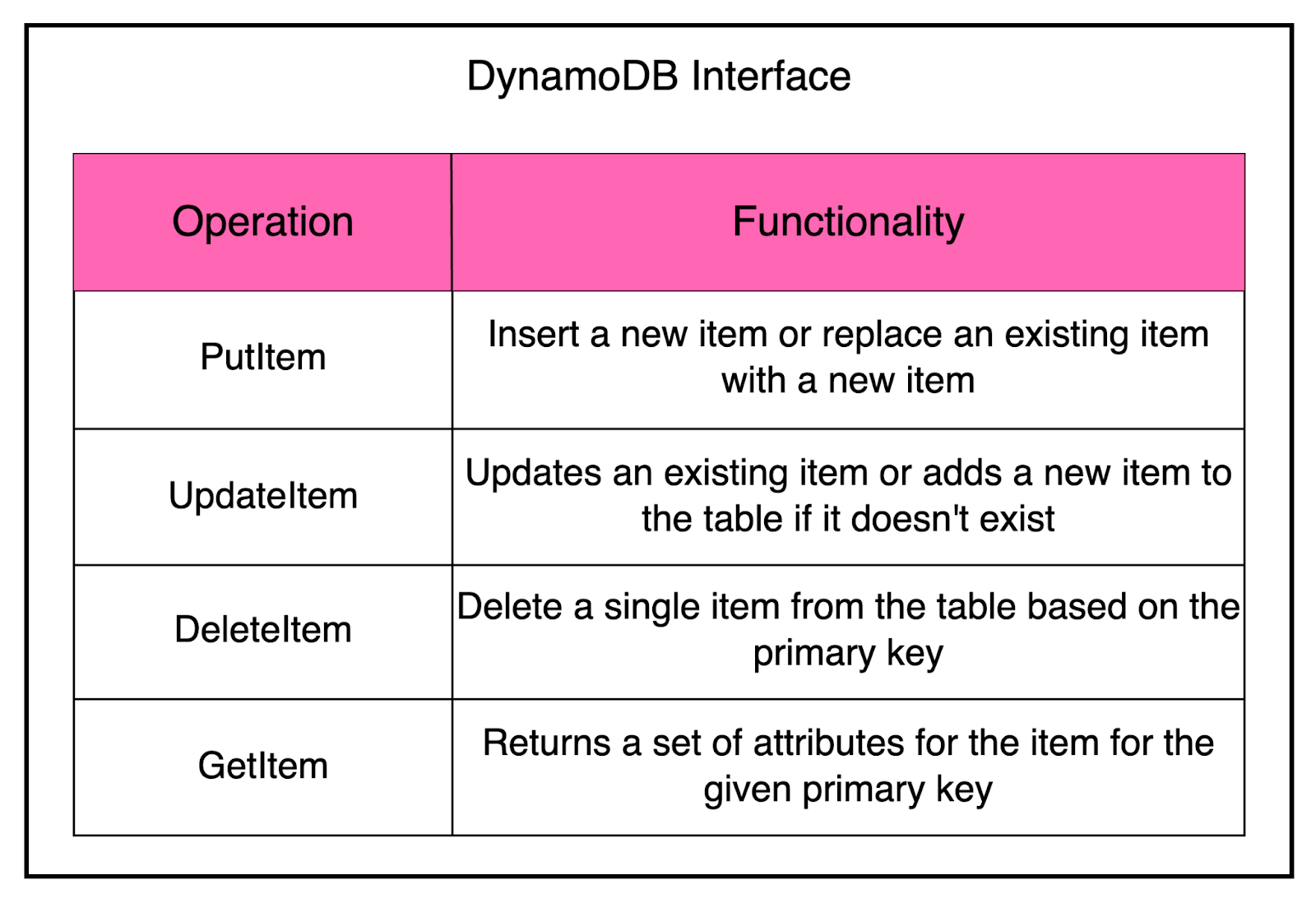 DynamoDB Interface

| Operation | Functionality |
|---|---|
| PutItem | Insert a new item or replace an existing item with a new item |
| UpdateItem | Updates an existing item or adds a new item to the table if it doesn't exist |
| DeleteItem | Delete a single item from the table based on the primary key |
| GetItem | Returns a set of attributes for the item for the given primary key |